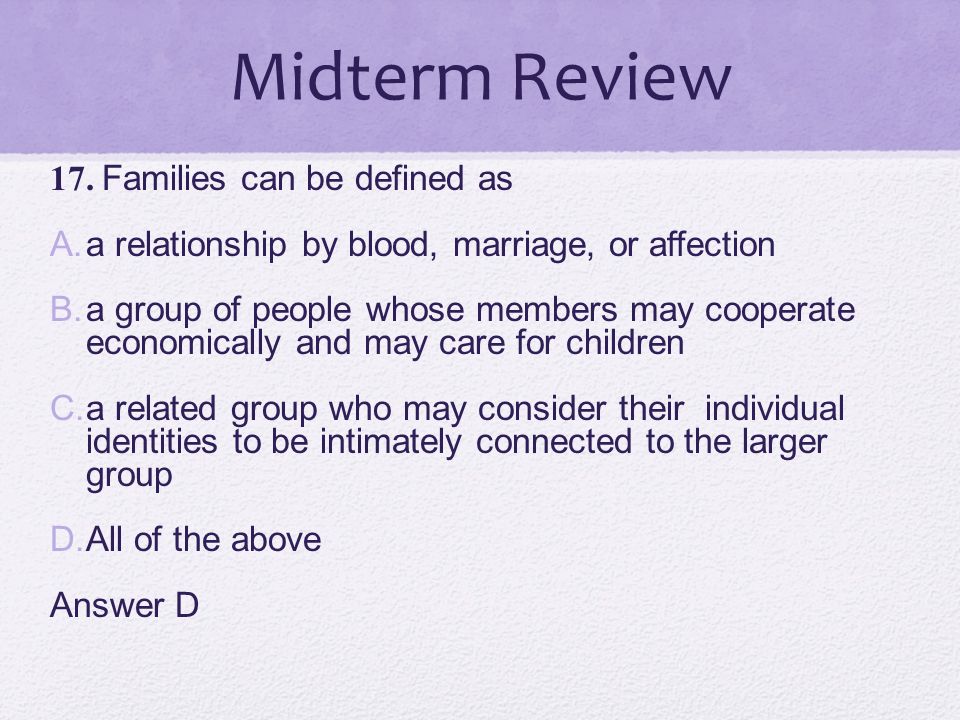 Midterm Review

17. Families can be defined as

A. a relationship by blood, marriage, or affection

B. a group of people whose members may cooperate economically and may care for children

C. a related group who may consider their individual identities to be intimately connected to the larger group

D. All of the above

Answer D